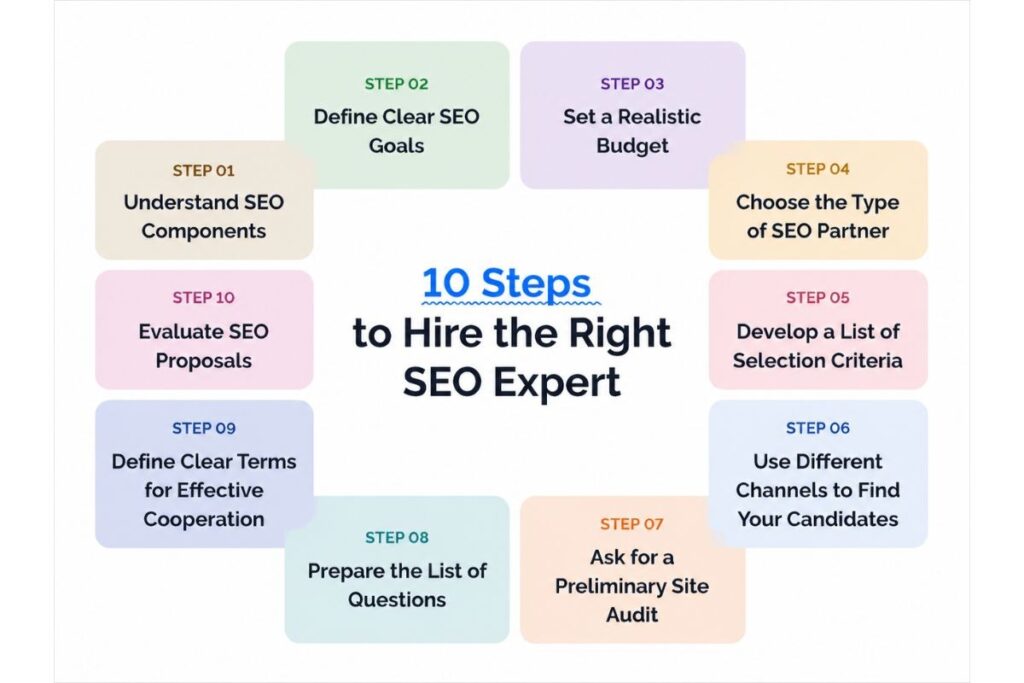 10 Steps
to Hire the Right SEO Expert

STEP 01
Understand SEO Components

STEP 02
Define Clear SEO Goals

STEP 03
Set a Realistic Budget

STEP 04
Choose the Type of SEO Partner

STEP 05
Develop a List of Selection Criteria

STEP 06
Use Different Channels to Find Your Candidates

STEP 07
Ask for a Preliminary Site Audit

STEP 08
Prepare the List of Questions

STEP 09
Define Clear Terms for Effective Cooperation

STEP 10
Evaluate SEO Proposals